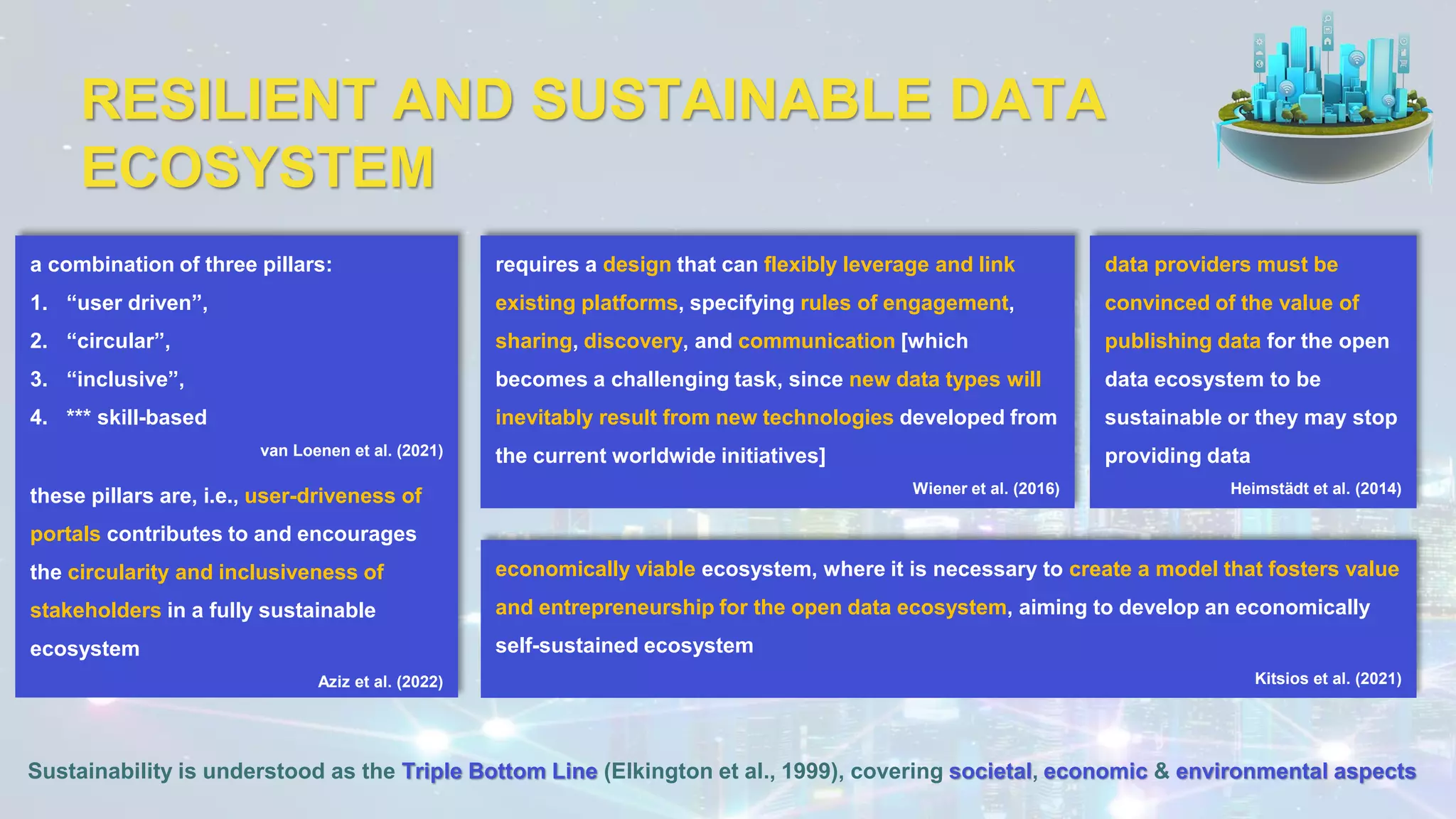 RESILIENT AND SUSTAINABLE DATA ECOSYSTEM

a combination of three pillars:
1. “user driven”,
2. “circular”,
3. “inclusive”,
4. *** skill-based

van Loenen et al. (2021)

these pillars are, i.e., user-driveness of portals contributes to and encourages the circularity and inclusiveness of stakeholders in a fully sustainable ecosystem

Aziz et al. (2022)

requires a design that can flexibly leverage and link existing platforms, specifying rules of engagement, sharing, discovery, and communication [which becomes a challenging task, since new data types will inevitably result from new technologies developed from the current worldwide initiatives]

Wiener et al. (2016)

data providers must be convinced of the value of publishing data for the open data ecosystem to be sustainable or they may stop providing data

Heimstädt et al. (2014)

economically viable ecosystem, where it is necessary to create a model that fosters value and entrepreneurship for the open data ecosystem, aiming to develop an economically self-sustained ecosystem

Kitsios et al. (2021)

Sustainability is understood as the Triple Bottom Line (Elkington et al., 1999), covering societal, economic & environmental aspects